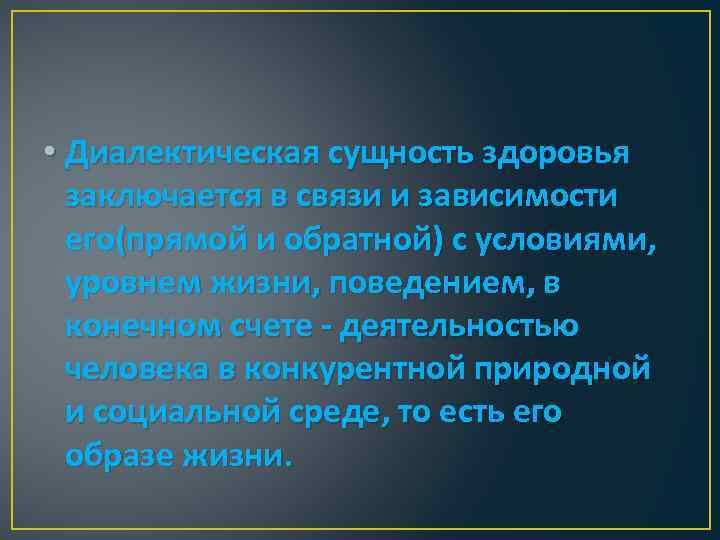 • Диалектическая сущность здоровья заключается в связи и зависимости его(прямой и обратной) с условиями, уровнем жизни, поведением, в конечном счете - деятельностью человека в конкурентной природной и социальной среде, то есть его образе жизни.